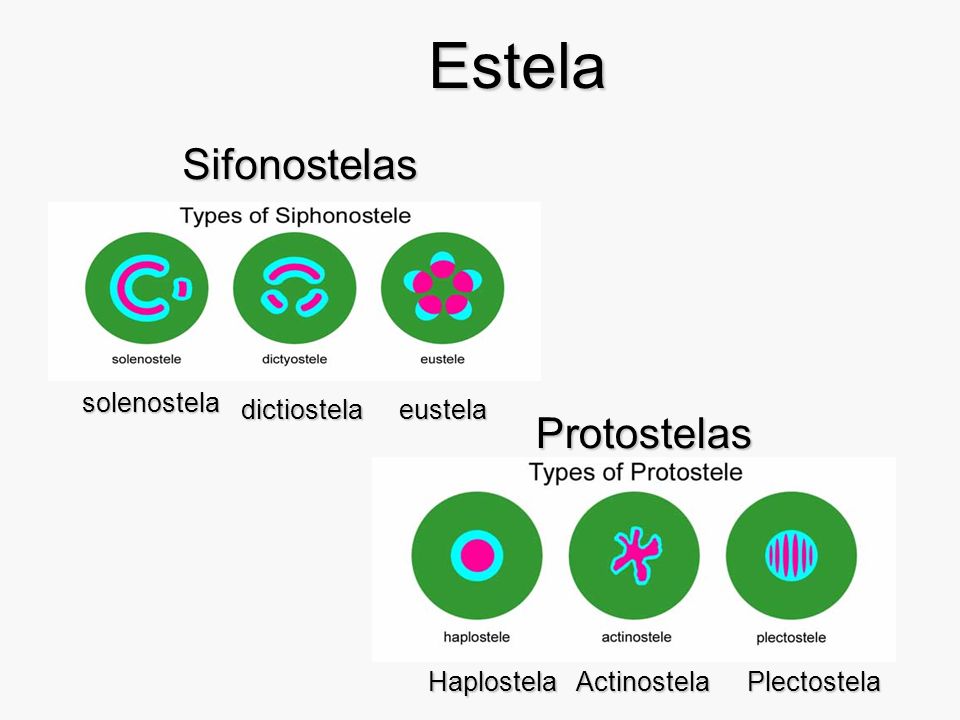 Estela

Sifonostelas

Types of Siphonostele

solenostele dictyostele eustele

solenostela dictiostela eustela

Protostelas

Types of Protostele

haplostele actinostele plectostele

Haplostela Actinostela Plectostela